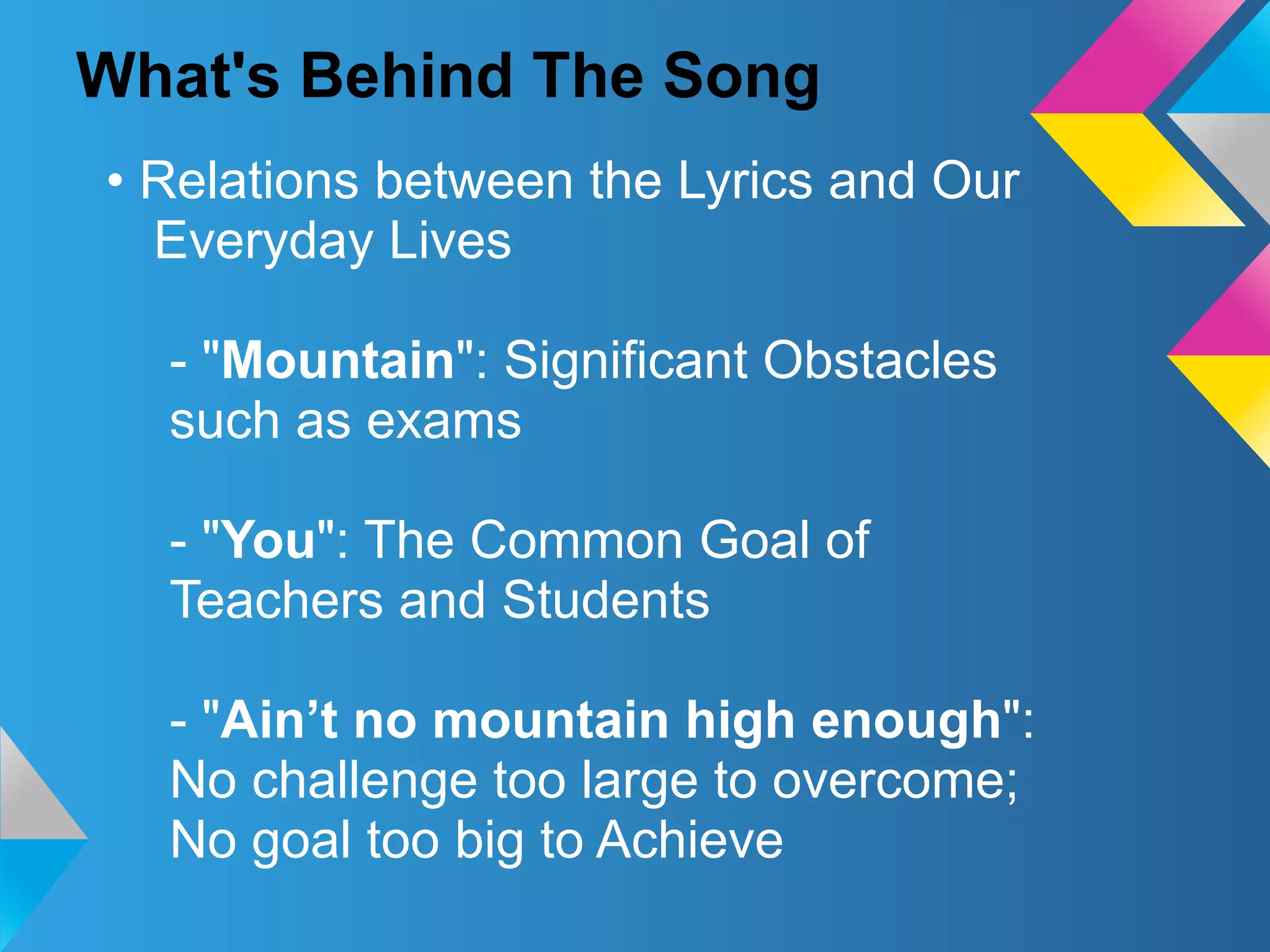 What's Behind The Song

• Relations between the Lyrics and Our Everyday Lives

- "Mountain": Significant Obstacles such as exams

- "You": The Common Goal of Teachers and Students

- "Ain’t no mountain high enough": No challenge too large to overcome; No goal too big to Achieve